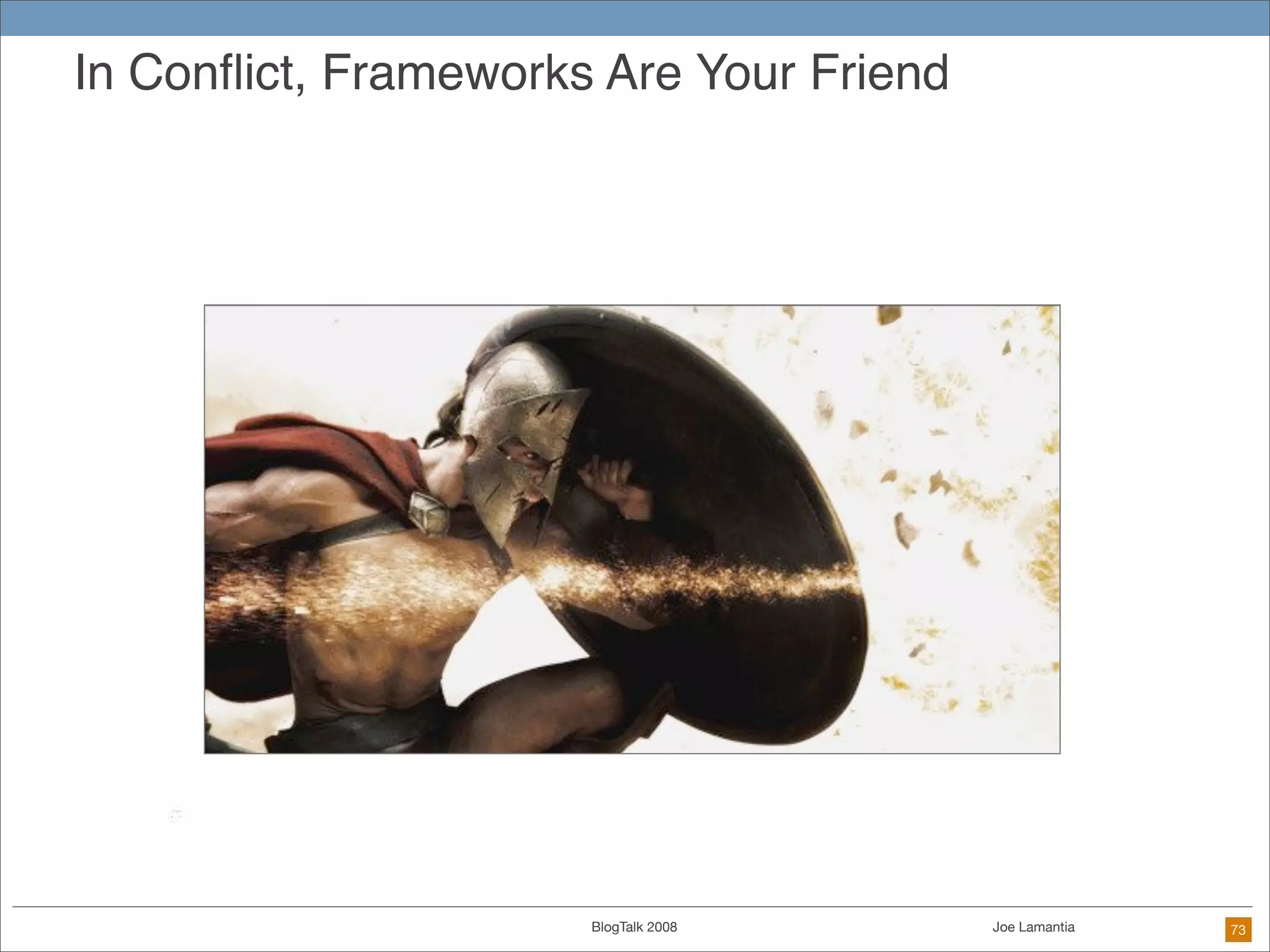 In Conflict, Frameworks Are Your Friend

BlogTalk 2008

Joe Lamantia

73